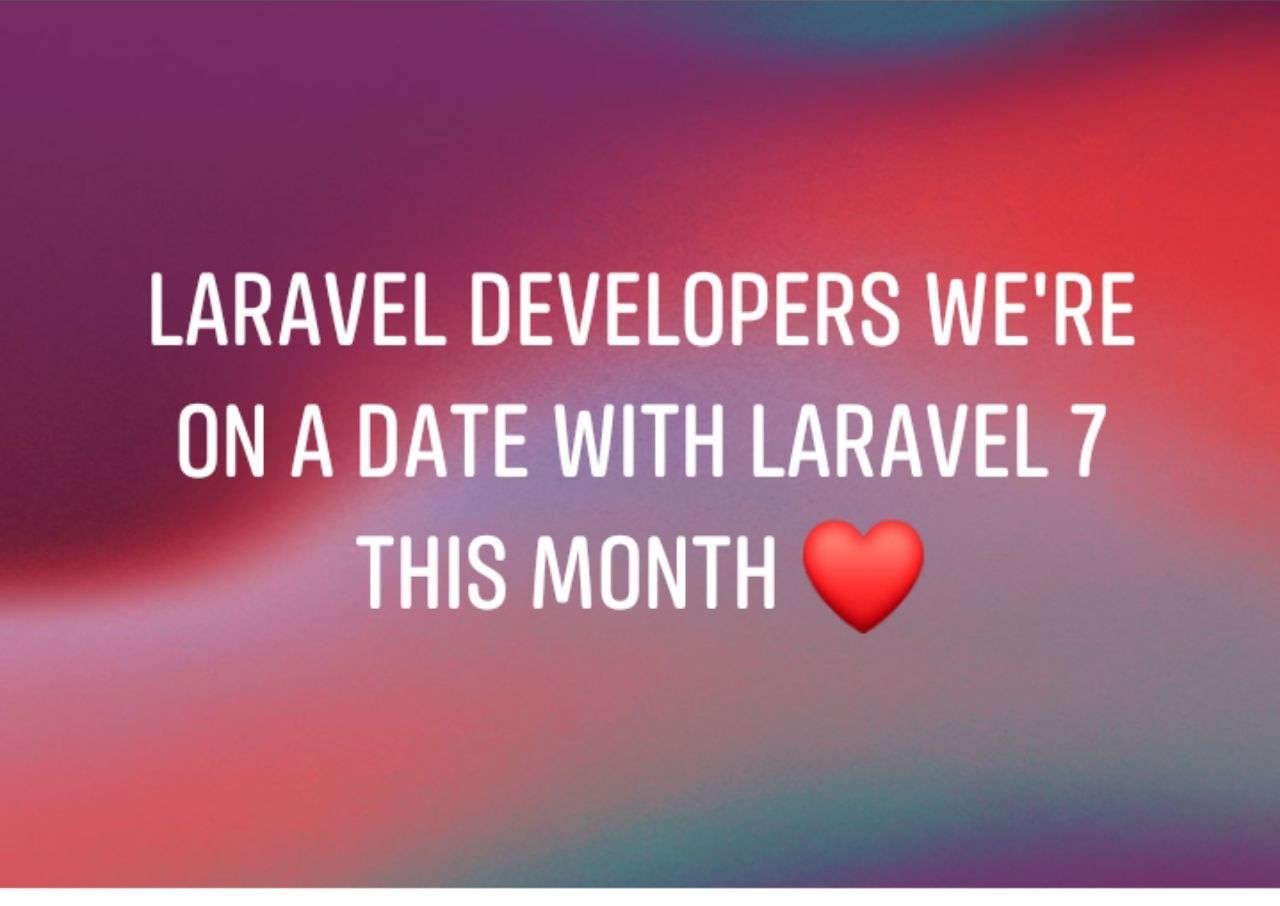 LARAVEL DEVELOPERS WE'RE ON A DATE WITH LARAVEL 7 THIS MONTH ❤️